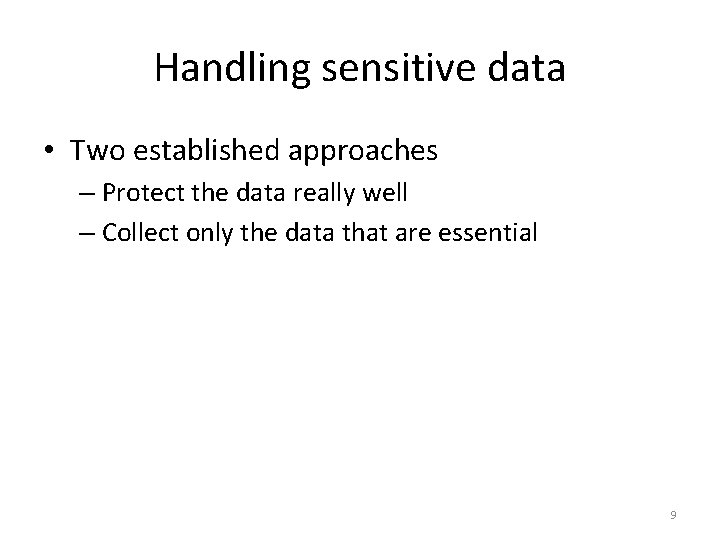 Handling sensitive data

• Two established approaches
– Protect the data really well
– Collect only the data that are essential

9